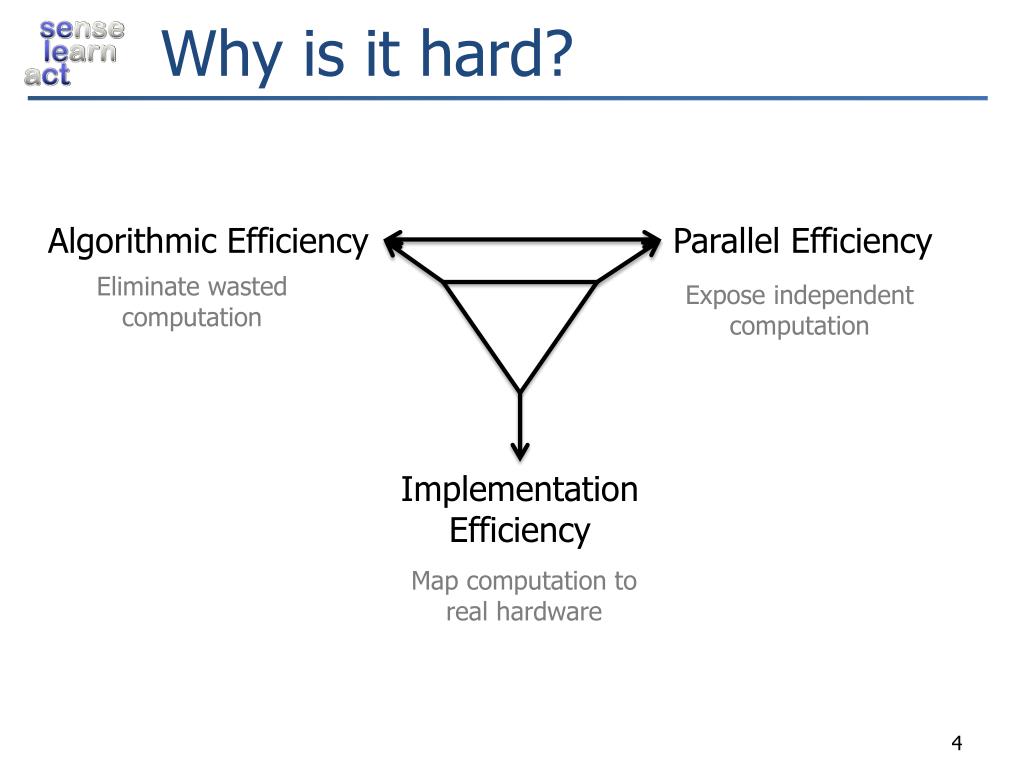 sense
learn
act

Why is it hard?

Algorithmic Efficiency

Eliminate wasted computation

Parallel Efficiency

Expose independent computation

Implementation Efficiency

Map computation to real hardware

4